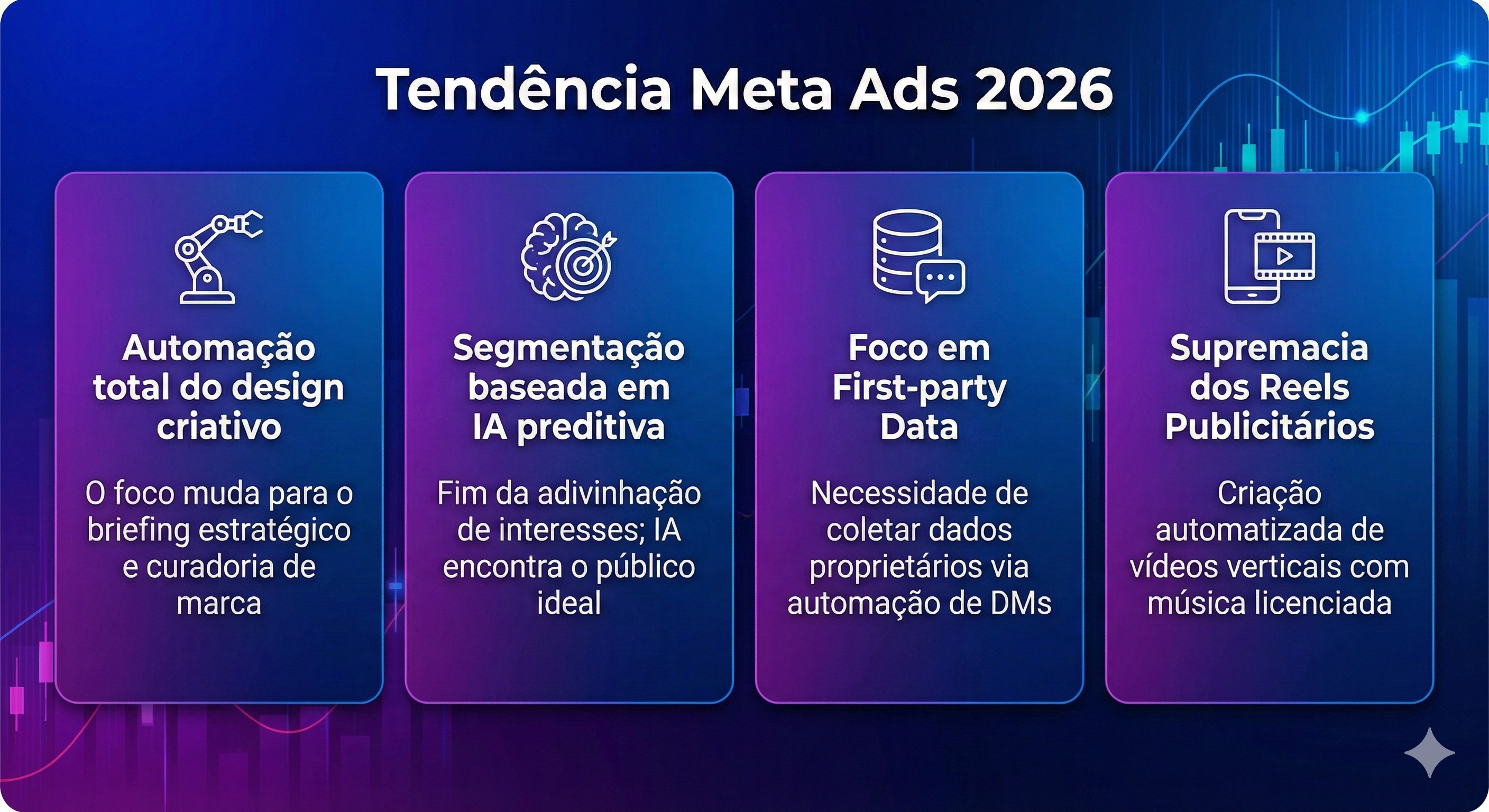 Tendência Meta Ads 2026

Automação total do design criativo

O foco muda para o briefing estratégico e curadoria de marca

Segmentação baseada em IA preditiva

Fim da adivinhação de interesses; IA encontra o público ideal

Foco em First-party Data

Necessidade de coletar dados proprietários via automação de DMs

Supremacia dos Reels Publicitários

Criação automatizada de vídeos verticais com música licenciada